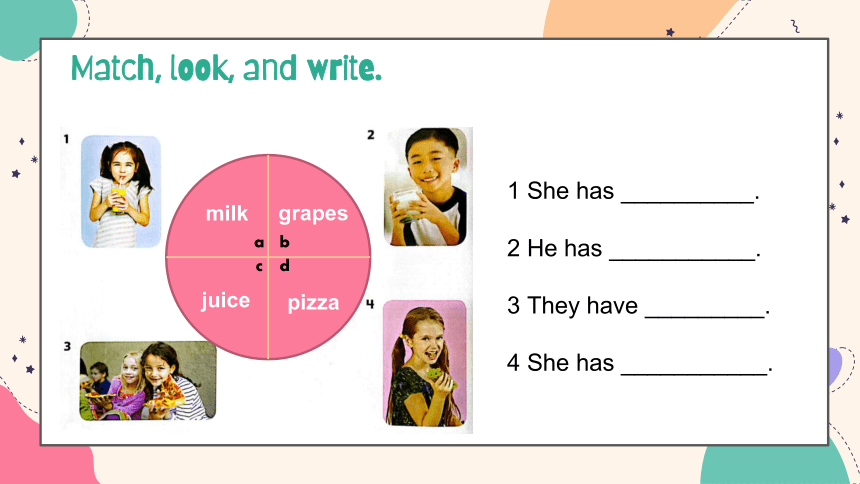 Match, look, and write.

1

2

milk

grapes

a b

c d

juice

pizza

3

4

1 She has __________.

2 He has ___________.

3 They have _________.

4 She has ___________.